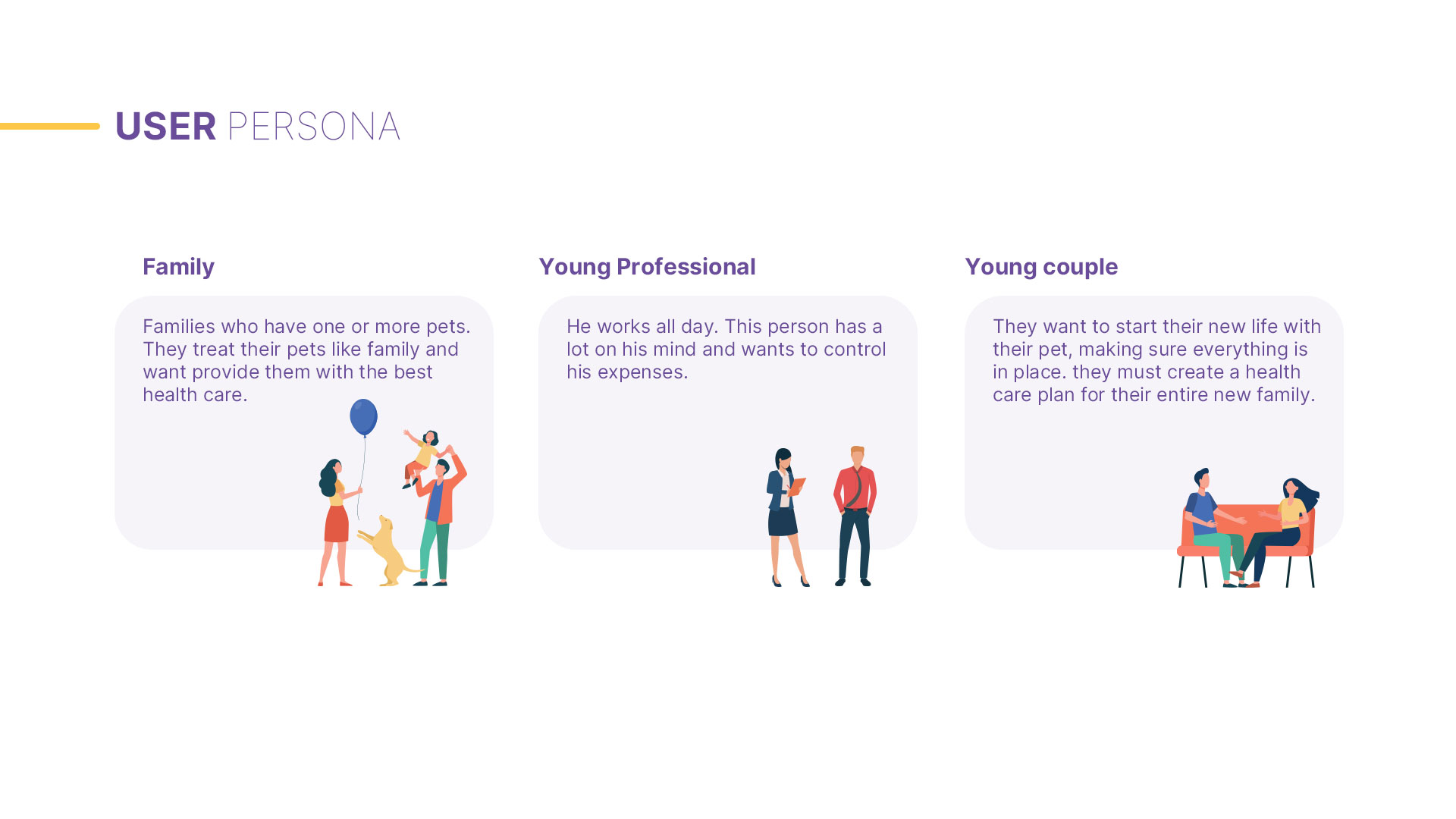 USER PERSONA

Family

Families who have one or more pets. They treat their pets like family and want provide them with the best health care.

Young Professional

He works all day. This person has a lot on his mind and wants to control his expenses.

Young couple

They want to start their new life with their pet, making sure everything is in place. they must create a health care plan for their entire new family.